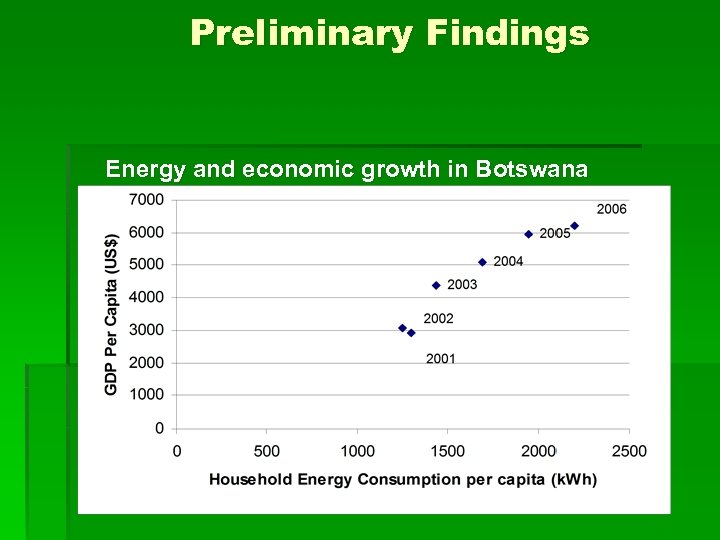 Preliminary Findings

Energy and economic growth in Botswana

GDP Per Capita (US$)

7000
6000
5000
4000
3000
2000
1000
0

2006
2005
2004
2003
2002
2001

0 500 1000 1500 2000 2500

Household Energy Consumption per capita (kWh)